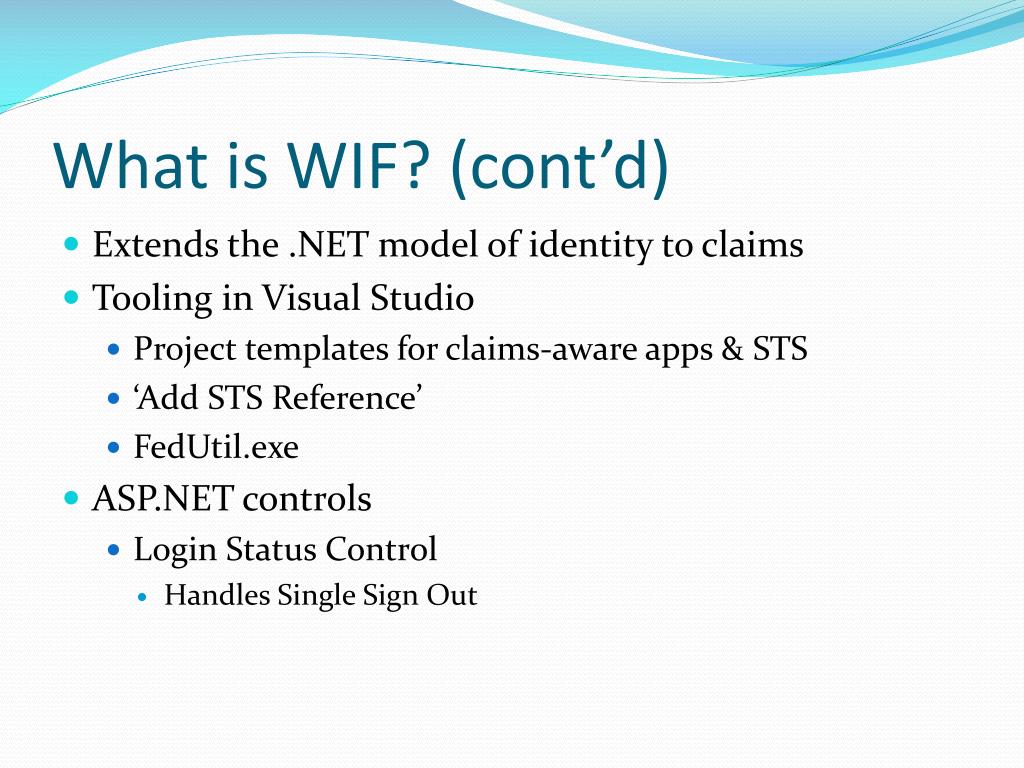 What is WIF? (cont’d)

Extends the .NET model of identity to claims
Tooling in Visual Studio
Project templates for claims-aware apps & STS
‘Add STS Reference’
FedUtil.exe
ASP.NET controls
Login Status Control
Handles Single Sign Out